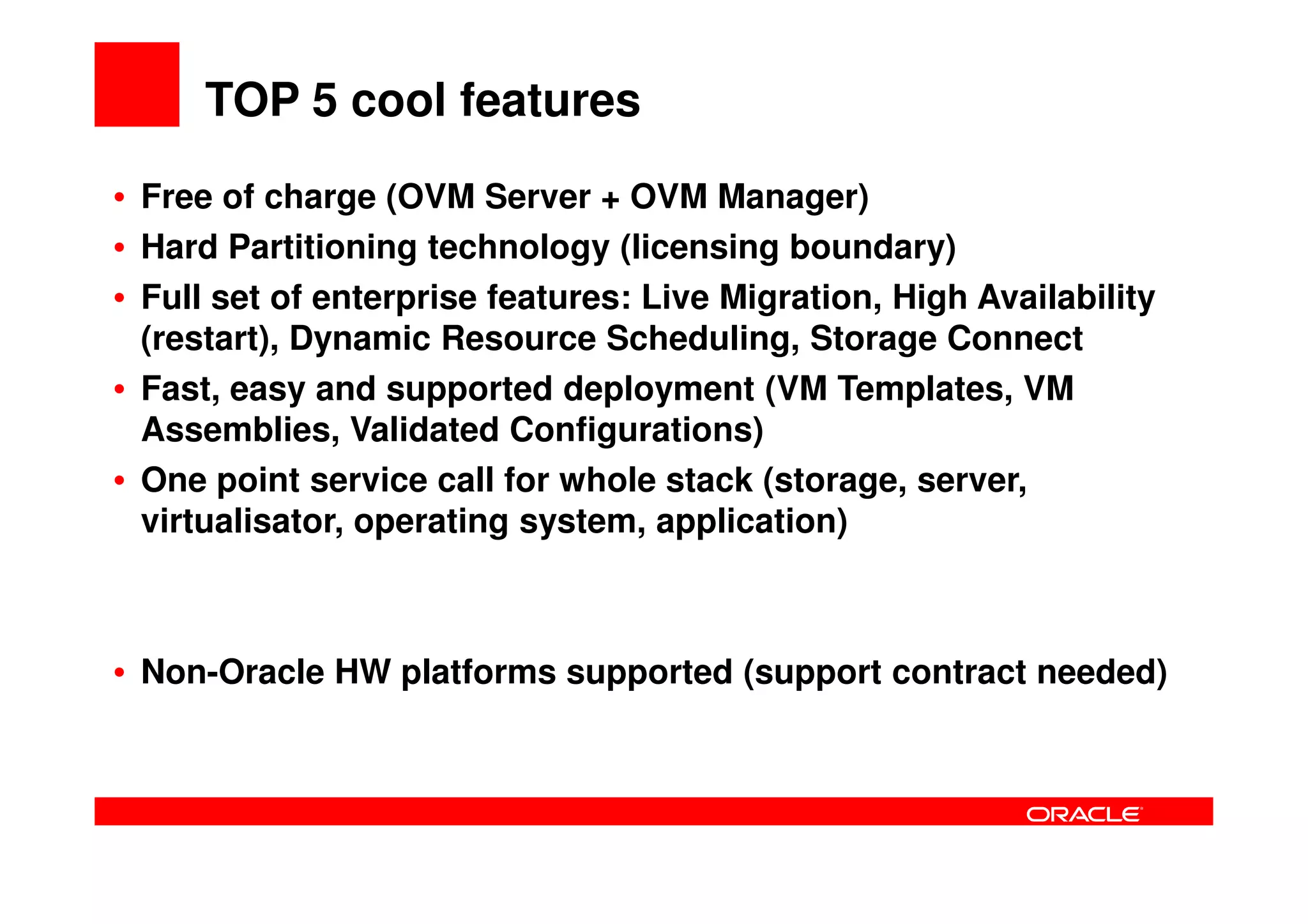 TOP 5 cool features

• Free of charge (OVM Server + OVM Manager)
• Hard Partitioning technology (licensing boundary)
• Full set of enterprise features: Live Migration, High Availability (restart), Dynamic Resource Scheduling, Storage Connect
• Fast, easy and supported deployment (VM Templates, VM Assemblies, Validated Configurations)
• One point service call for whole stack (storage, server, virtualisator, operating system, application)

• Non-Oracle HW platforms supported (support contract needed)

ORACLE